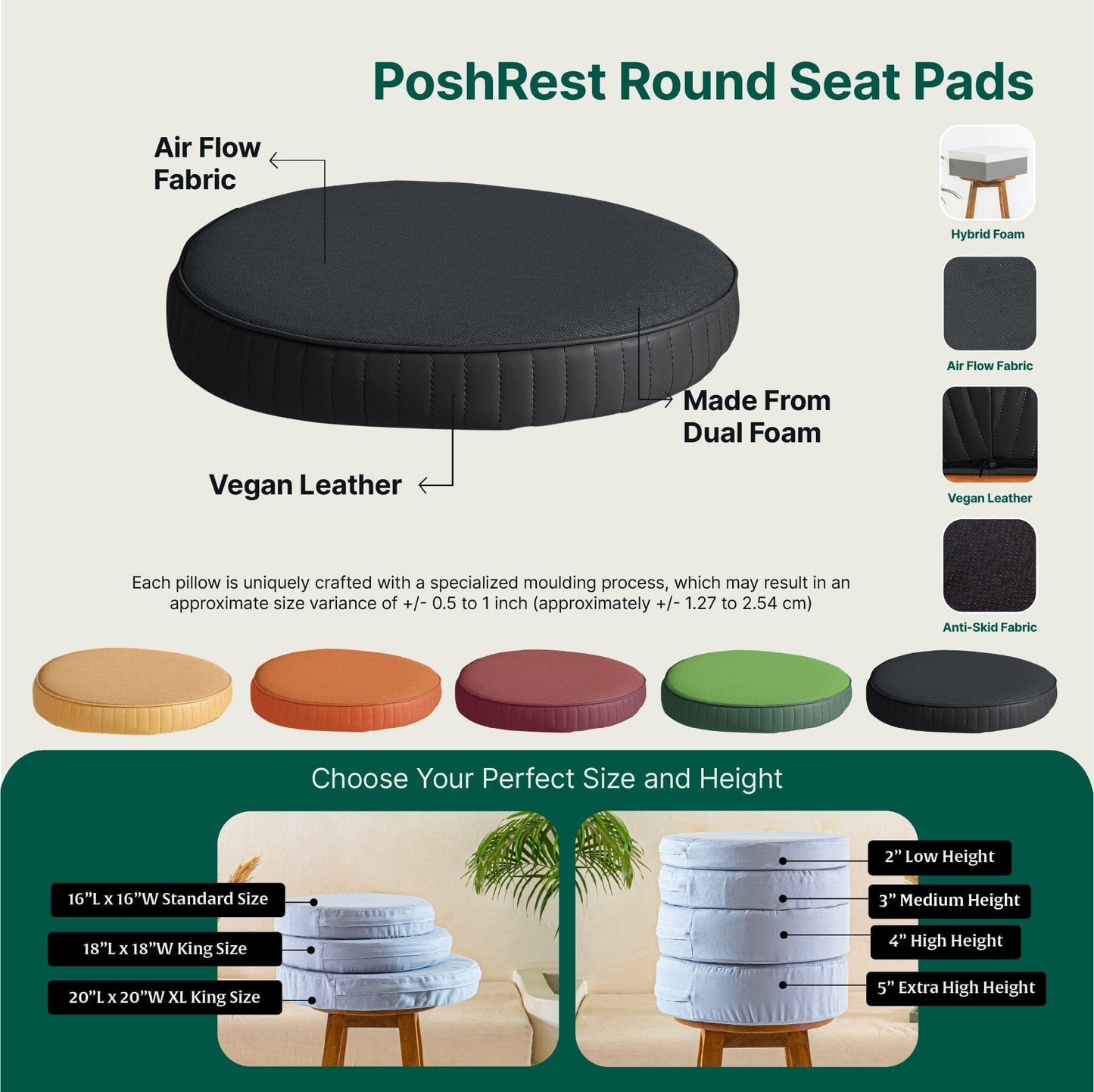 PoshRest Round Seat Pads

Air Flow Fabric

Made From Dual Foam

Vegan Leather

Hybrid Foam

Air Flow Fabric

Vegan Leather

Anti-Skid Fabric

Each pillow is uniquely crafted with a specialized moulding process, which may result in an approximate size variance of +/- 0.5 to 1 inch (approximately +/- 1.27 to 2.54 cm)

Choose Your Perfect Size and Height

16”L x 16”W Standard Size

18”L x 18”W King Size

20”L x 20”W XL King Size

2” Low Height

3” Medium Height

4” High Height

5” Extra High Height